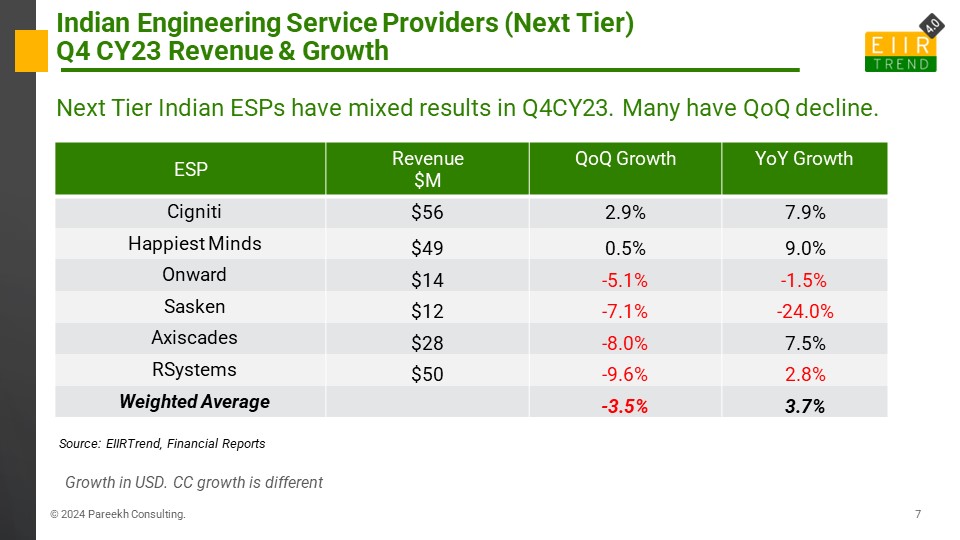 Indian Engineering Service Providers (Next Tier)
Q4 CY23 Revenue & Growth

EIIR TREND 4.0

Next Tier Indian ESPs have mixed results in Q4CY23. Many have QoQ decline.

| ESP | Revenue $M | QoQ Growth | YoY Growth |
|---|---|---|---|
| Cigniti | $56 | 2.9% | 7.9% |
| Happiest Minds | $49 | 0.5% | 9.0% |
| Onward | $14 | -5.1% | -1.5% |
| Sasken | $12 | -7.1% | -24.0% |
| Axiscades | $28 | -8.0% | 7.5% |
| RSystems | $50 | -9.6% | 2.8% |
| Weighted Average | | -3.5% | 3.7% |

Source: EIIRTrend, Financial Reports

Growth in USD. CC growth is different

© 2024 Pareekh Consulting.

7